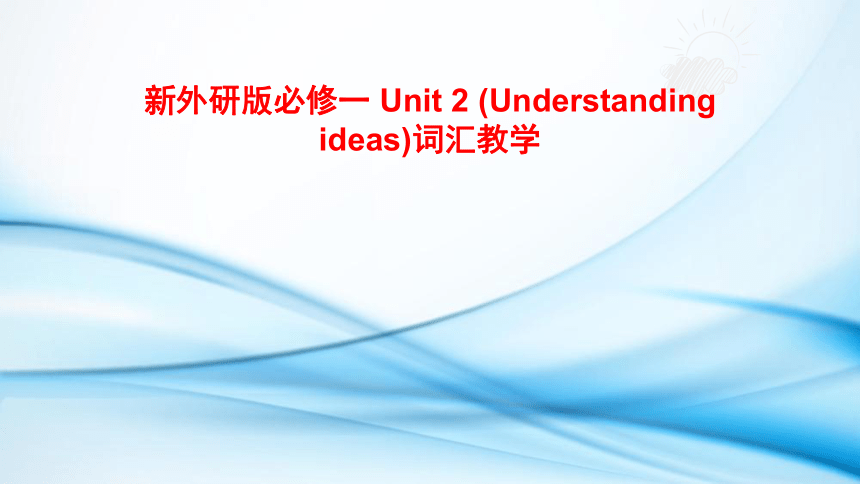 新外研版必修一 Unit 2 (Understanding ideas)词汇教学